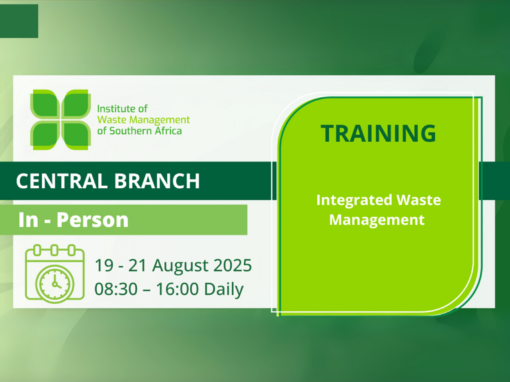 Institute of
Waste Management
of Southern Africa

CENTRAL BRANCH

In - Person

19 - 21 August 2025
08:30 – 16:00 Daily

TRAINING

Integrated Waste Management